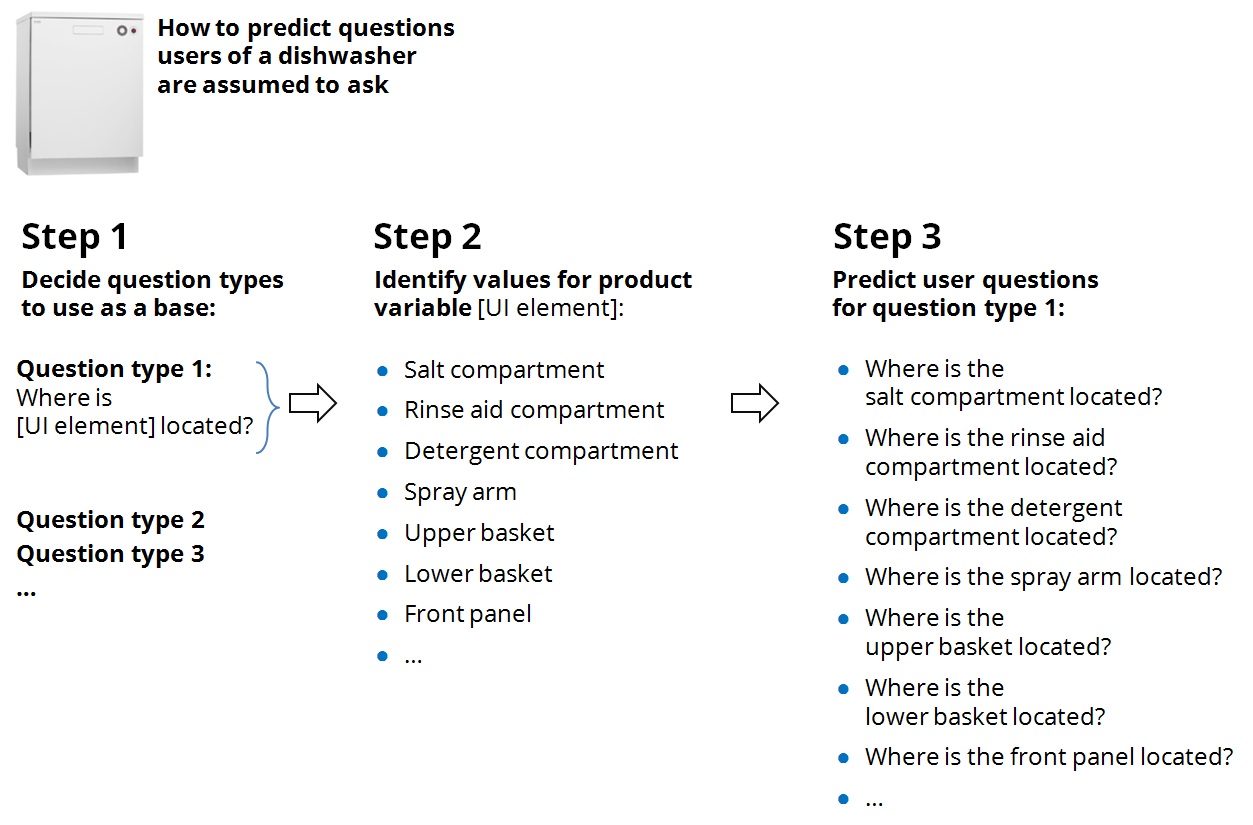 How to predict questions users of a dishwasher are assumed to ask

Step 1
Decide question types to use as a base:

Question type 1:
Where is [UI element] located?

Question type 2
Question type 3
...

Step 2
Identify values for product variable [UI element]:

- Salt compartment
- Rinse aid compartment
- Detergent compartment
- Spray arm
- Upper basket
- Lower basket
- Front panel
- ...

Step 3
Predict user questions for question type 1:

- Where is the salt compartment located?
- Where is the rinse aid compartment located?
- Where is the detergent compartment located?
- Where is the spray arm located?
- Where is the upper basket located?
- Where is the lower basket located?
- Where is the front panel located?
- ...